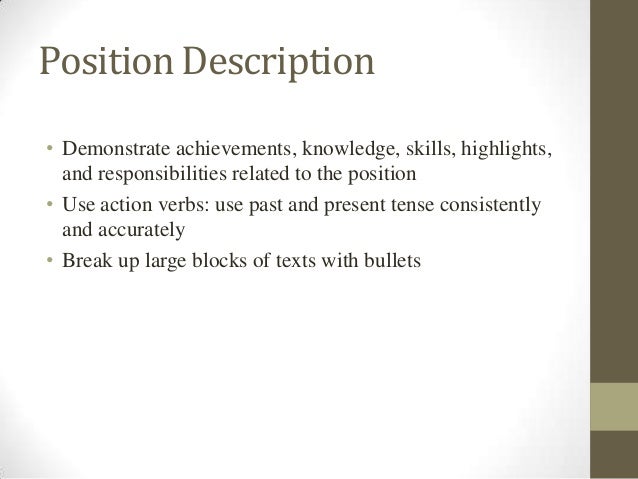 Position Description

• Demonstrate achievements, knowledge, skills, highlights, and responsibilities related to the position
• Use action verbs: use past and present tense consistently and accurately
• Break up large blocks of texts with bullets